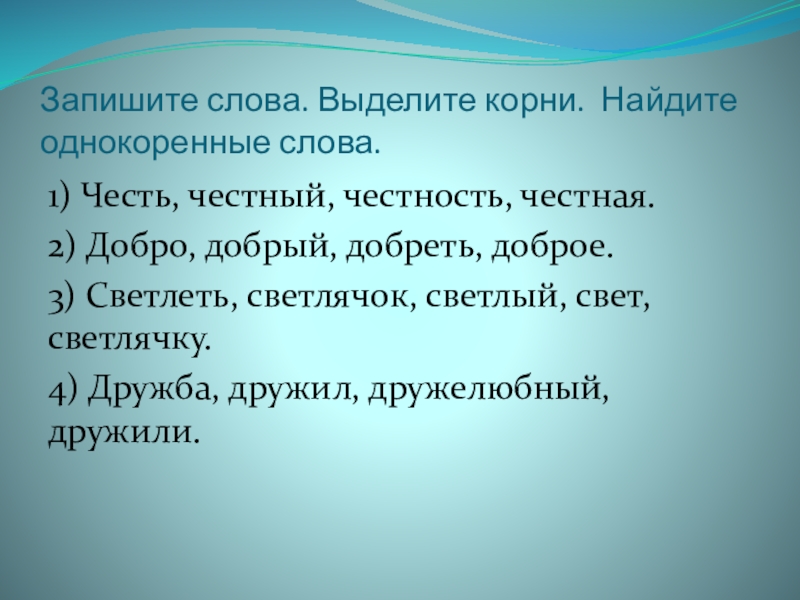 Запишите слова. Выделите корни. Найдите однокоренные слова.

1) Честь, честный, честность, честная.

2) Добро, добрый, добреть, доброе.

3) Светлеть, светлячок, светлый, свет, светлячку.

4) Дружба, дружил, дружелюбный, дружили.